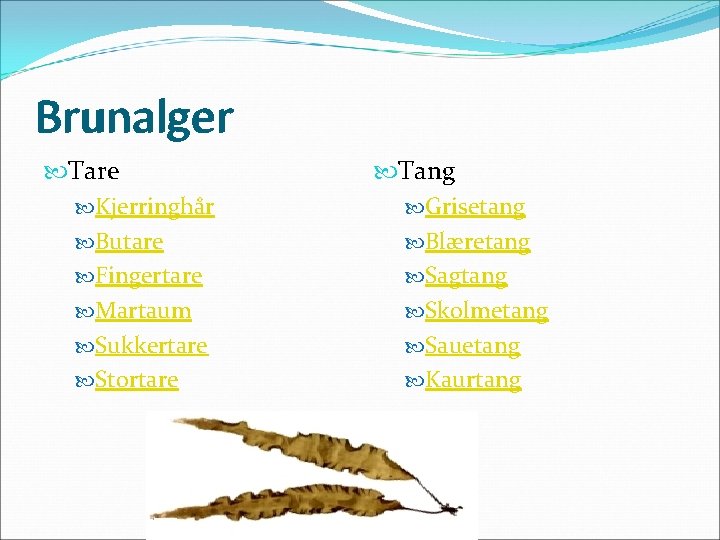 Brunalger

Tare

Kjerringhår

Butare

Fingertare

Martaum

Sukkertare

Stortare

Tang

Grisetang

Blæretang

Sagtang

Skolmetang

Sauetang

Kaurtang